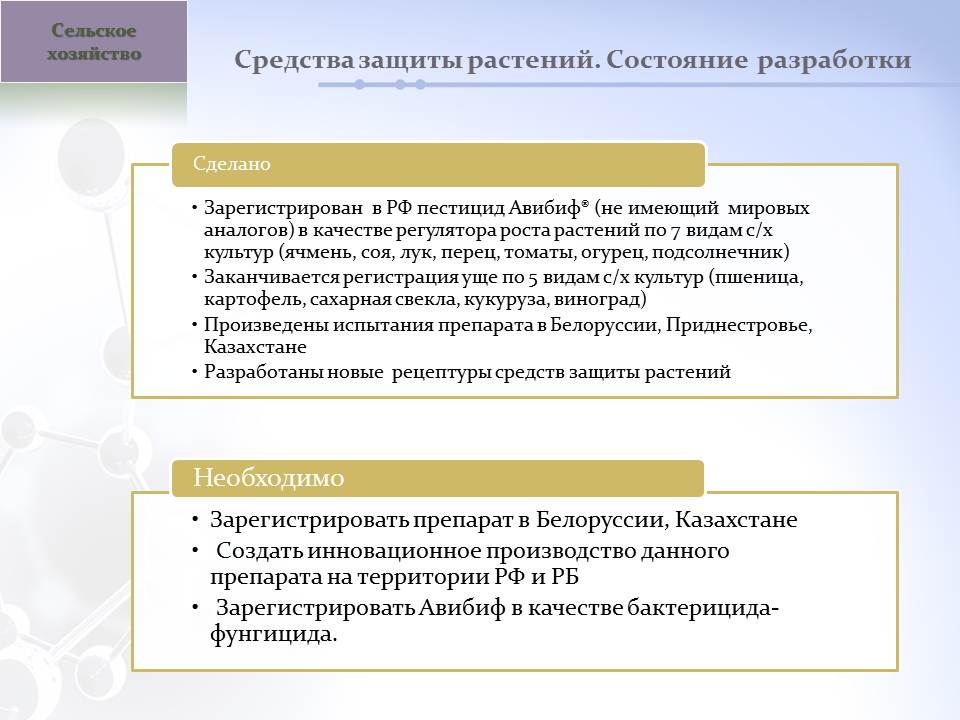 Сельское хозяйство

Средства защиты растений. Состояние разработки

Сделано

• Зарегистрирован в РФ пестицид Авибиф® (не имеющий мировых аналогов) в качестве регулятора роста растений по 7 видам с/х культур (ячмень, соя, лук, перец, томаты, огурец, подсолнечник)
• Заканчивается регистрация уще по 5 видам с/х культур (пшеница, картофель, сахарная свекла, кукуруза, виноград)
• Произведены испытания препарата в Белоруссии, Приднестровье, Казахстане
• Разработаны новые рецептуры средств защиты растений

Необходимо

• Зарегистрировать препарат в Белоруссии, Казахстане
• Создать инновационное производство данного препарата на территории РФ и РБ
• Зарегистрировать Авибиф в качестве бактерицида-фунгицида.